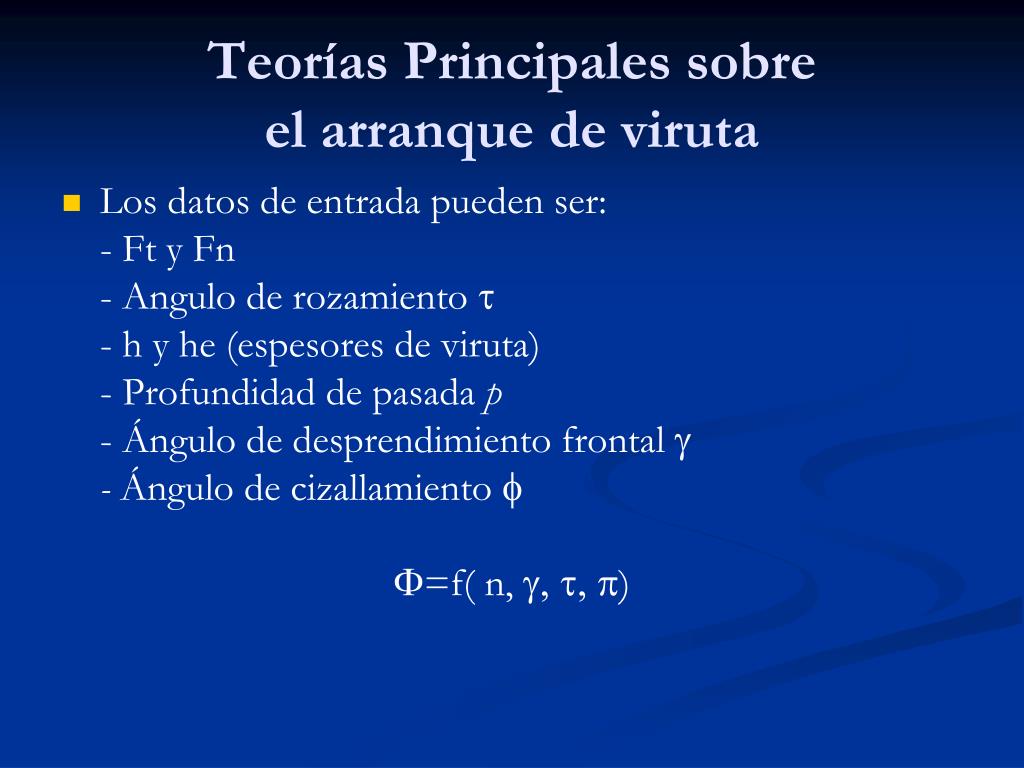 Teorías Principales sobre el arranque de viruta

Los datos de entrada pueden ser:
- Ft y Fn
- Angulo de rozamiento $\tau$
- h y he (espesores de viruta)
- Profundidad de pasada $p$
- Ángulo de desprendimiento frontal $\gamma$
- Ángulo de cizallamiento $\phi$

$\Phi=f( n, \gamma, \tau, \pi)$